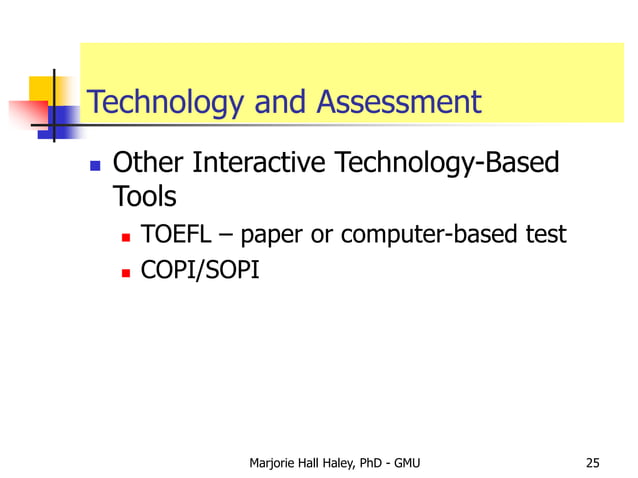 Technology and Assessment

Other Interactive Technology-Based Tools

TOEFL – paper or computer-based test

COPI/SOPI

Marjorie Hall Haley, PhD - GMU

25